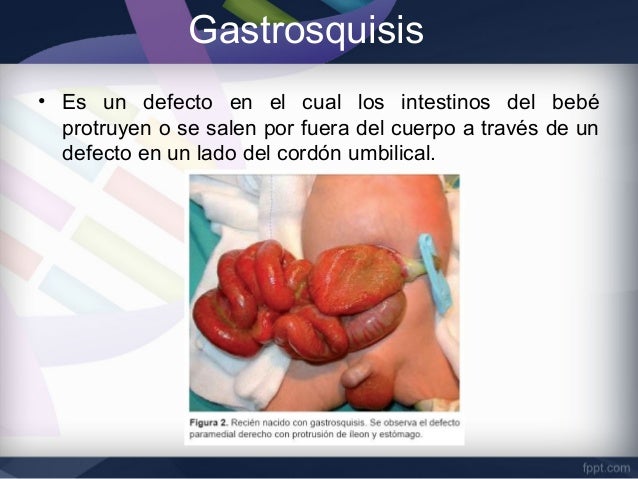 Gastrosquisis

• Es un defecto en el cual los intestinos del bebé protruyen o se salen por fuera del cuerpo a través de un defecto en un lado del cordón umbilical.

Figura 2. Recién nacido con gastrosquisis. Se observa el defecto paramedial derecho con protrusión de íleon y estómago.

fppt.com